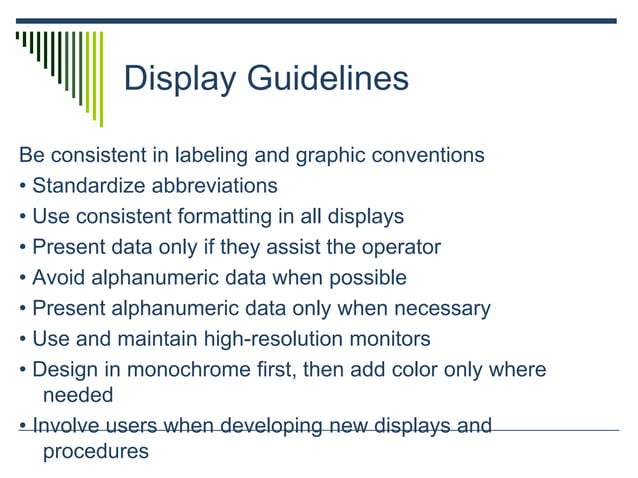 Display Guidelines

Be consistent in labeling and graphic conventions
• Standardize abbreviations
• Use consistent formatting in all displays
• Present data only if they assist the operator
• Avoid alphanumeric data when possible
• Present alphanumeric data only when necessary
• Use and maintain high-resolution monitors
• Design in monochrome first, then add color only where needed
• Involve users when developing new displays and procedures